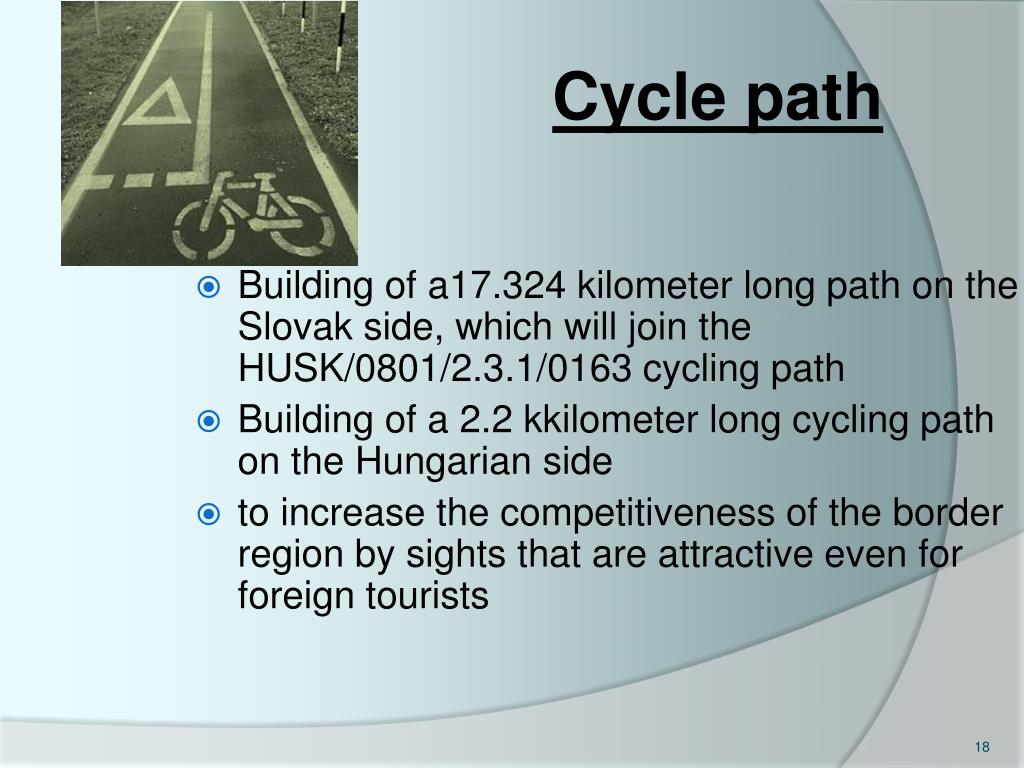 Cycle path

Building of a17.324 kilometer long path on the Slovak side, which will join the HUSK/0801/2.3.1/0163 cycling path

Building of a 2.2 kkilometer long cycling path on the Hungarian side

to increase the competitiveness of the border region by sights that are attractive even for foreign tourists

18